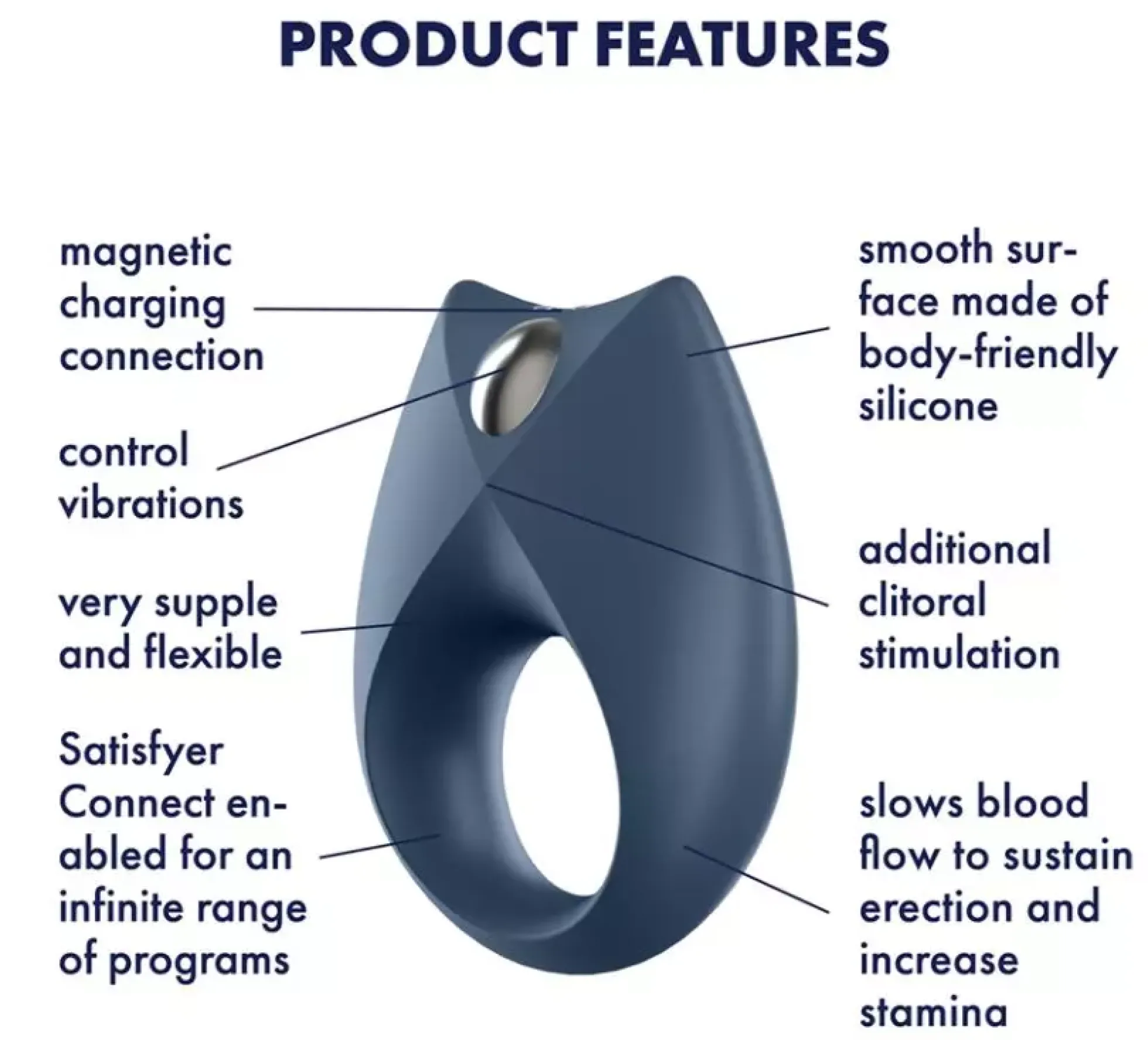 PRODUCT FEATURES

magnetic charging connection

control vibrations

very supple and flexible

Satisfyer Connect enabled for an infinite range of programs

smooth surface made of body-friendly silicone

additional clitoral stimulation

slows blood flow to sustain erection and increase stamina